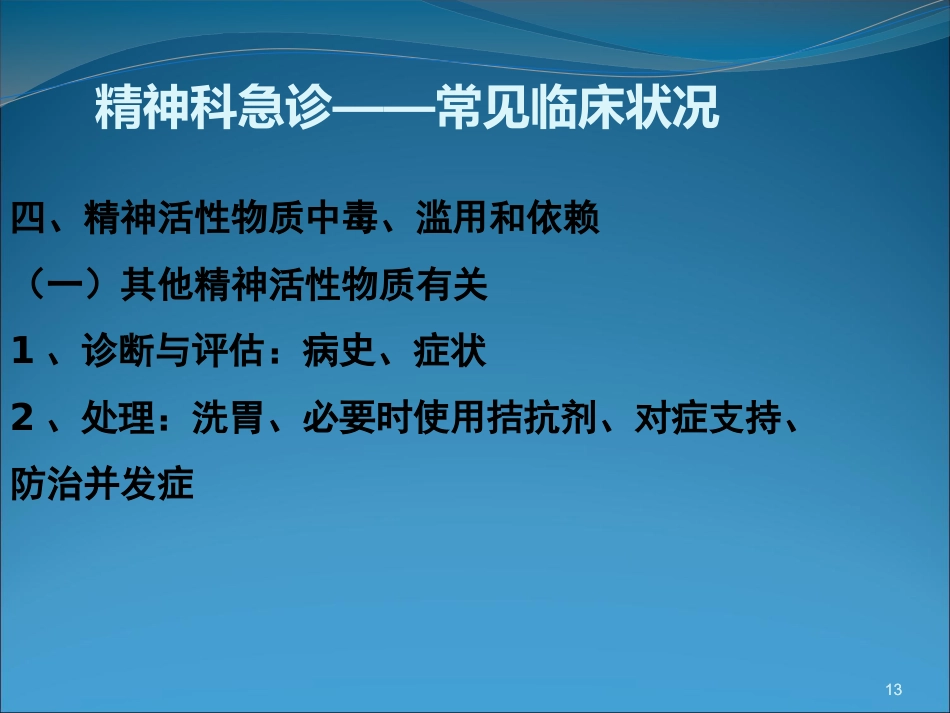 精神科急诊——常见临床状况

四、精神活性物质中毒、滥用和依赖

（一）其他精神活性物质有关

1 、诊断与评估：病史、症状

2 、处理：洗胃、必要时使用拮抗剂、对症支持、防治并发症

13